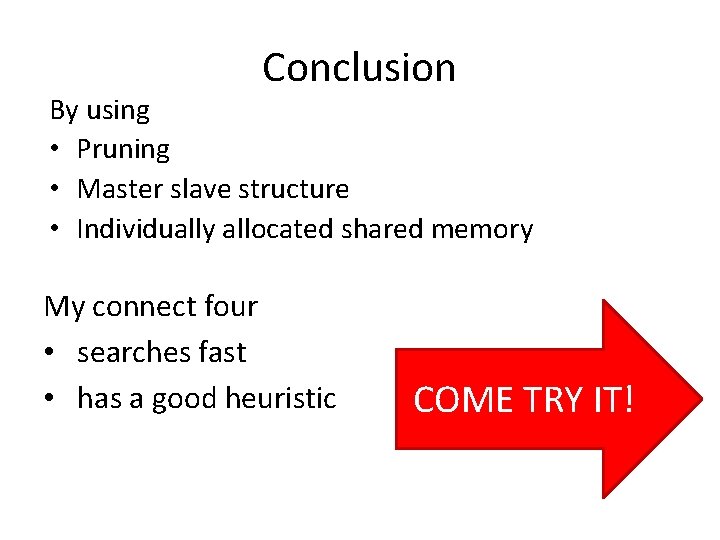 Conclusion

By using
• Pruning
• Master slave structure
• Individually allocated shared memory

My connect four
• searches fast
• has a good heuristic

COME TRY IT!